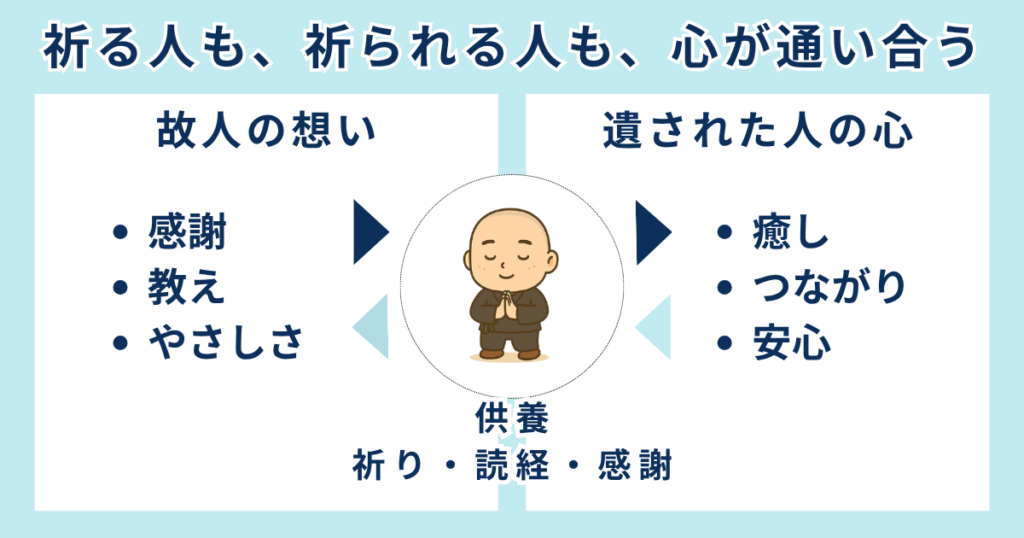 祈る人も、祈られる人も、心が通い合う

故人の想い

• 感謝
• 教え
• やさしさ

遺された人の心

• 癒し
• つながり
• 安心

供養
祈り・読経・感謝